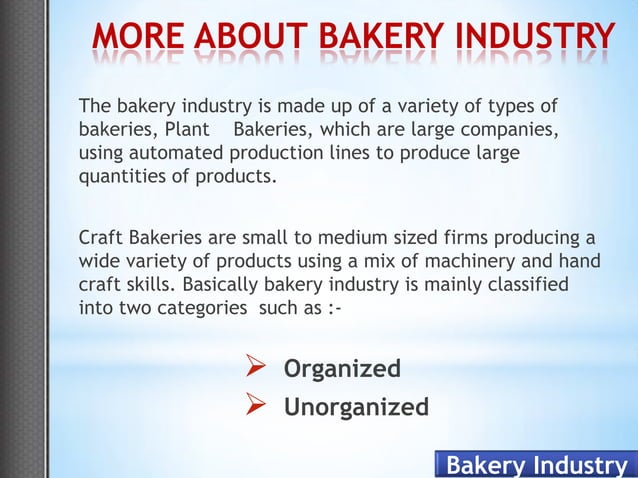 MORE ABOUT BAKERY INDUSTRY

The bakery industry is made up of a variety of types of bakeries, Plant Bakeries, which are large companies, using automated production lines to produce large quantities of products.

Craft Bakeries are small to medium sized firms producing a wide variety of products using a mix of machinery and hand craft skills. Basically bakery industry is mainly classified into two categories such as :-

➢ Organized
➢ Unorganized

Bakery Industry